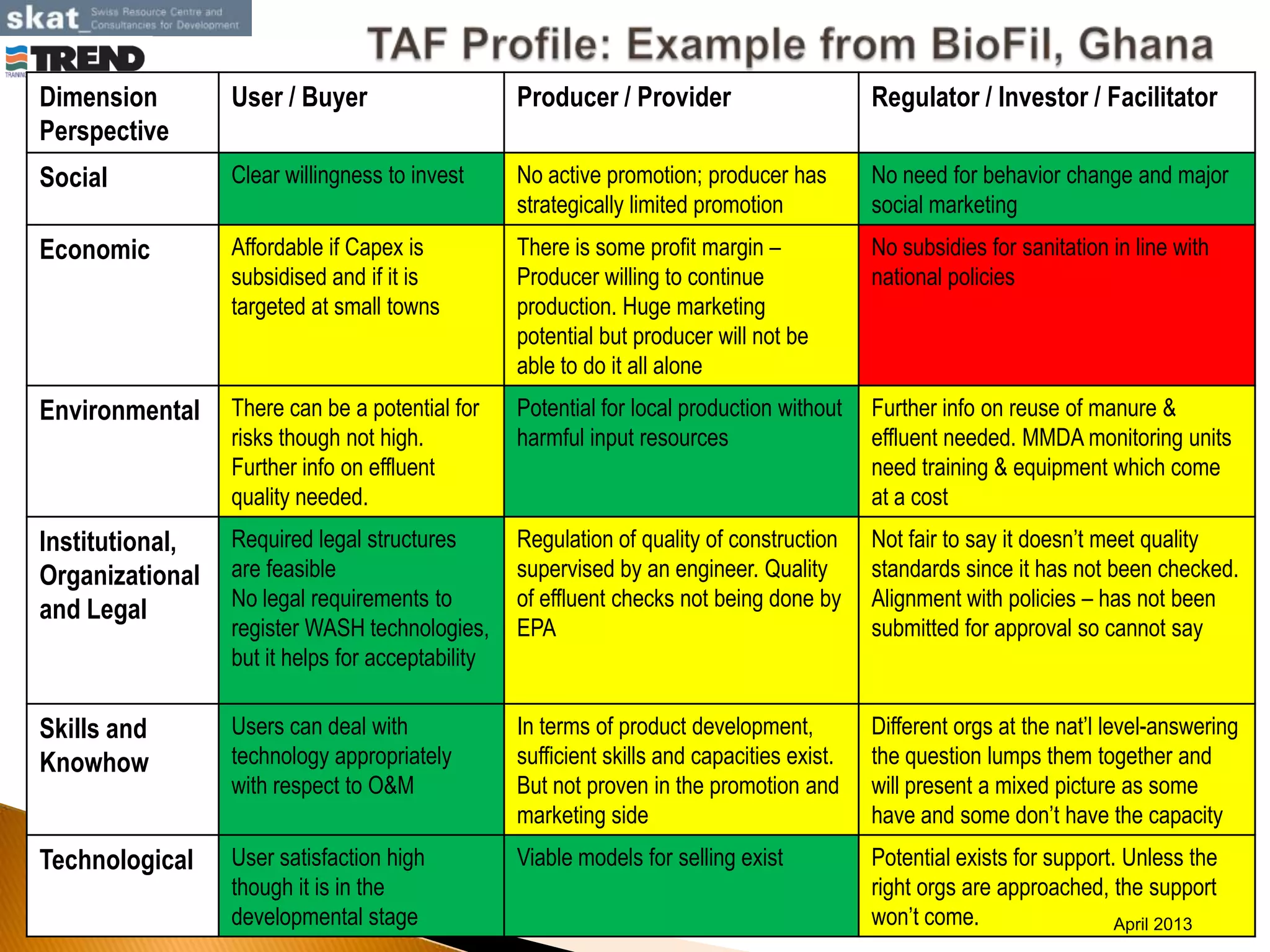 skat_ Swiss Resource Centre and Consultancies for Development

TREND TRAINING

TAF Profile: Example from BioFil, Ghana

| Dimension Perspective | User / Buyer | Producer / Provider | Regulator / Investor / Facilitator |
|---|---|---|---|
| Social | Clear willingness to invest | No active promotion; producer has strategically limited promotion | No need for behavior change and major social marketing |
| Economic | Affordable if Capex is subsidised and if it is targeted at small towns | There is some profit margin – Producer willing to continue production. Huge marketing potential but producer will not be able to do it all alone | No subsidies for sanitation in line with national policies |
| Environmental | There can be a potential for risks though not high. Further info on effluent quality needed. | Potential for local production without harmful input resources | Further info on reuse of manure & effluent needed. MMDA monitoring units need training & equipment which come at a cost |
| Institutional, Organizational and Legal | Required legal structures are feasible No legal requirements to register WASH technologies, but it helps for acceptability | Regulation of quality of construction supervised by an engineer. Quality of effluent checks not being done by EPA | Not fair to say it doesn't meet quality standards since it has not been checked. Alignment with policies – has not been submitted for approval so cannot say |
| Skills and Knowhow | Users can deal with technology appropriately with respect to O&M | In terms of product development, sufficient skills and capacities exist. But not proven in the promotion and marketing side | Different orgs at the nat'l level-answering the question lumps them together and will present a mixed picture as some have and some don't have the capacity |
| Technological | User satisfaction high though it is in the developmental stage | Viable models for selling exist | Potential exists for support. Unless the right orgs are approached, the support won't come. |

April 2013